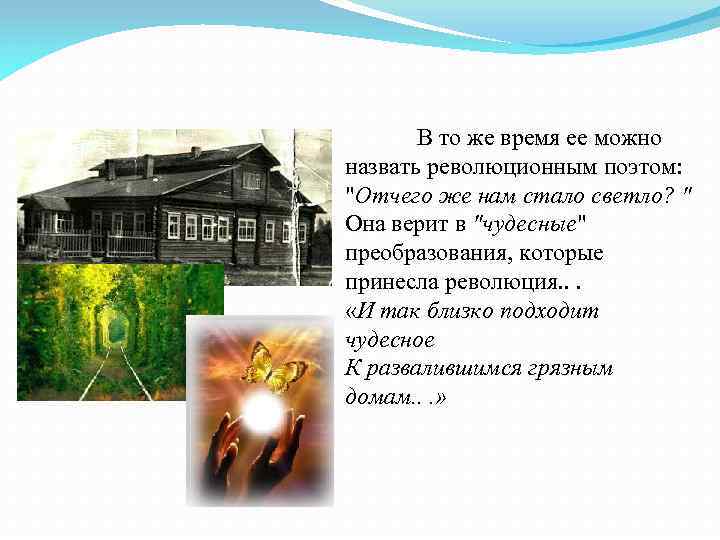 В то же время ее можно назвать революционным поэтом: "Отчего же нам стало светло? " Она верит в "чудесные" преобразования, которые принесла революция.. .
«И так близко подходит чудесное
К развалившимся грязным домам.. .»